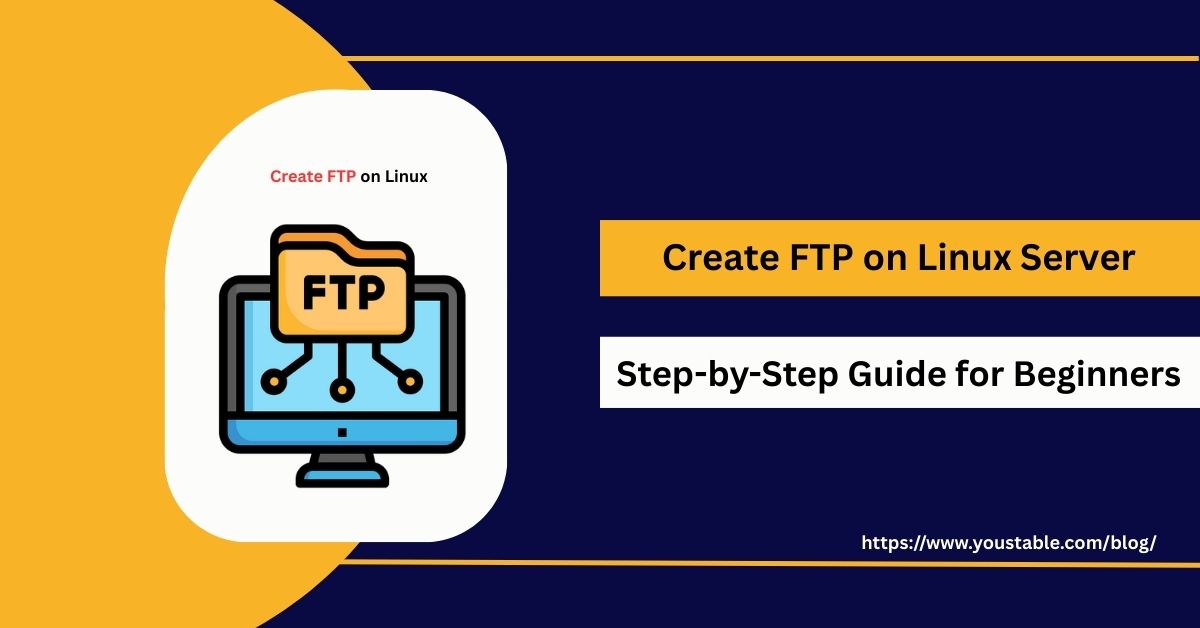 Create FTP on Linux

FTP

Create FTP on Linux Server

Step-by-Step Guide for Beginners

https://www.youstable.com/blog/